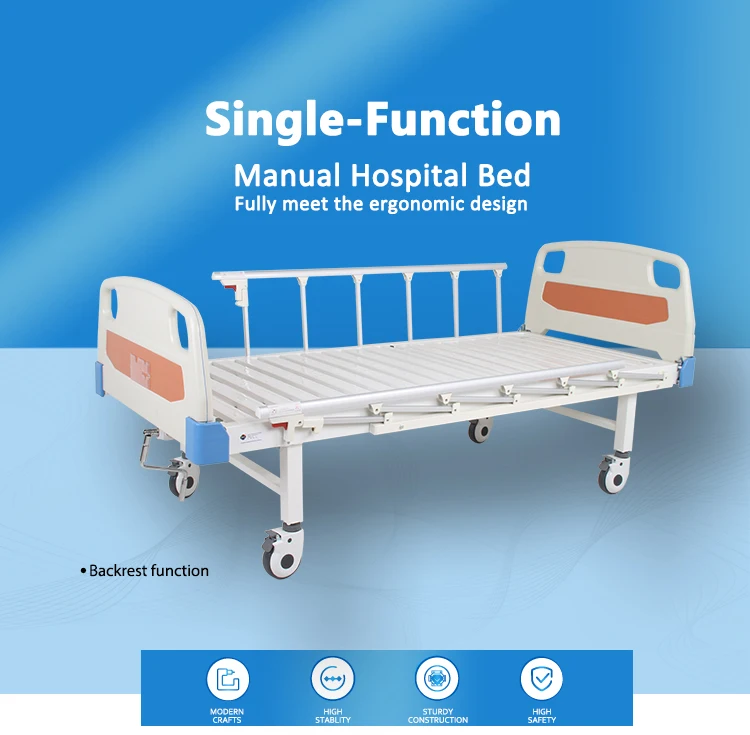 Single-Function

Manual Hospital Bed
Fully meet the ergonomic design

• Backrest function

MODERN CRAFTS

HIGH STABLITY

STURDY CONSTRUCTION

HIGH SAFETY